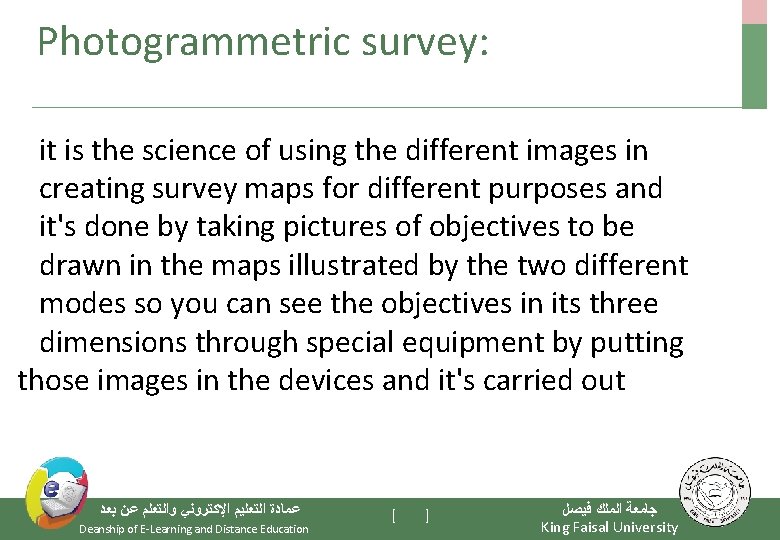 Photogrammetric survey:

it is the science of using the different images in creating survey maps for different purposes and it's done by taking pictures of objectives to be drawn in the maps illustrated by the two different modes so you can see the objectives in its three dimensions through special equipment by putting those images in the devices and it's carried out

عمادة التعليم الإلكتروني والتعلم عن بعد
Deanship of E-Learning and Distance Education

[ ]

جامعة الملك فيصل
King Faisal University